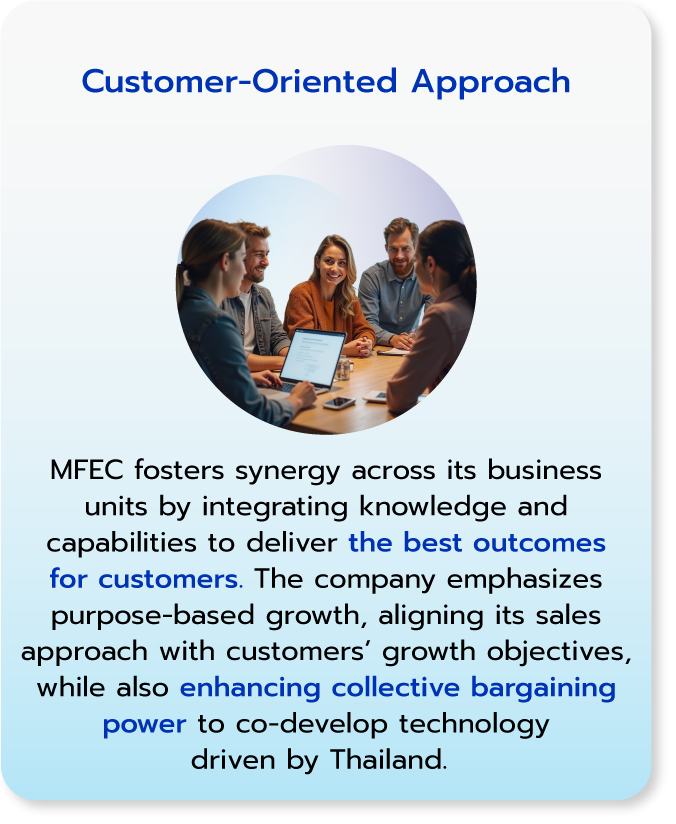 Customer-Oriented Approach

MFEC fosters synergy across its business units by integrating knowledge and capabilities to deliver the best outcomes for customers. The company emphasizes purpose-based growth, aligning its sales approach with customers' growth objectives, while also enhancing collective bargaining power to co-develop technology driven by Thailand.